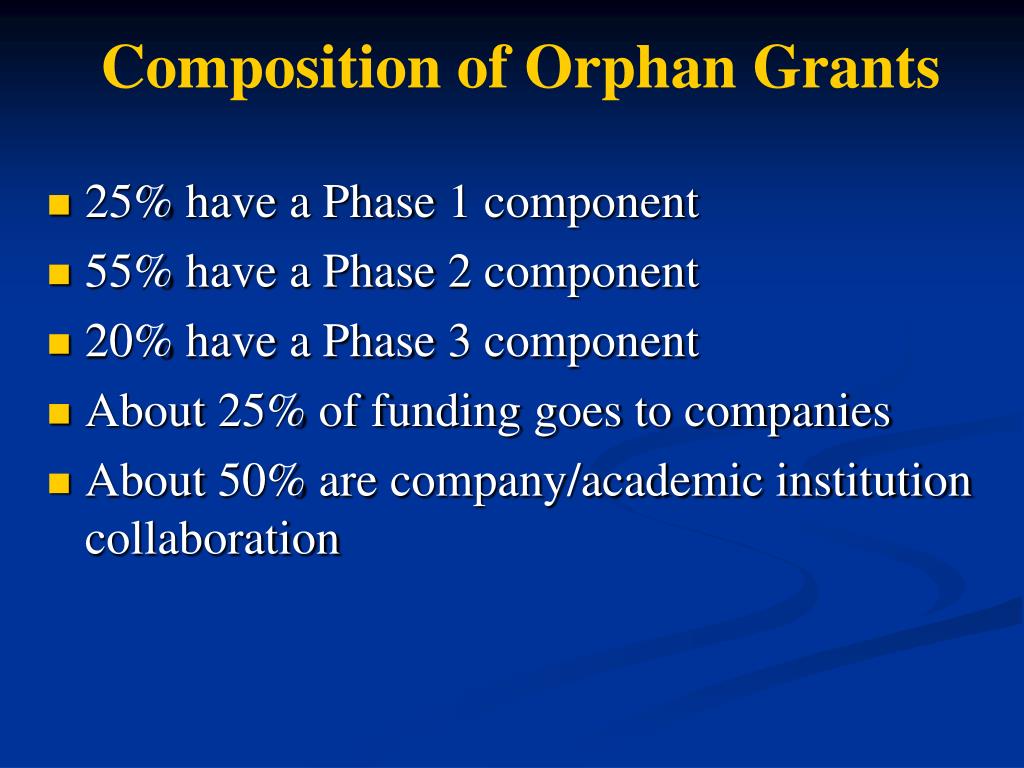 Composition of Orphan Grants

- 25% have a Phase 1 component
- 55% have a Phase 2 component
- 20% have a Phase 3 component
- About 25% of funding goes to companies
- About 50% are company/academic institution collaboration